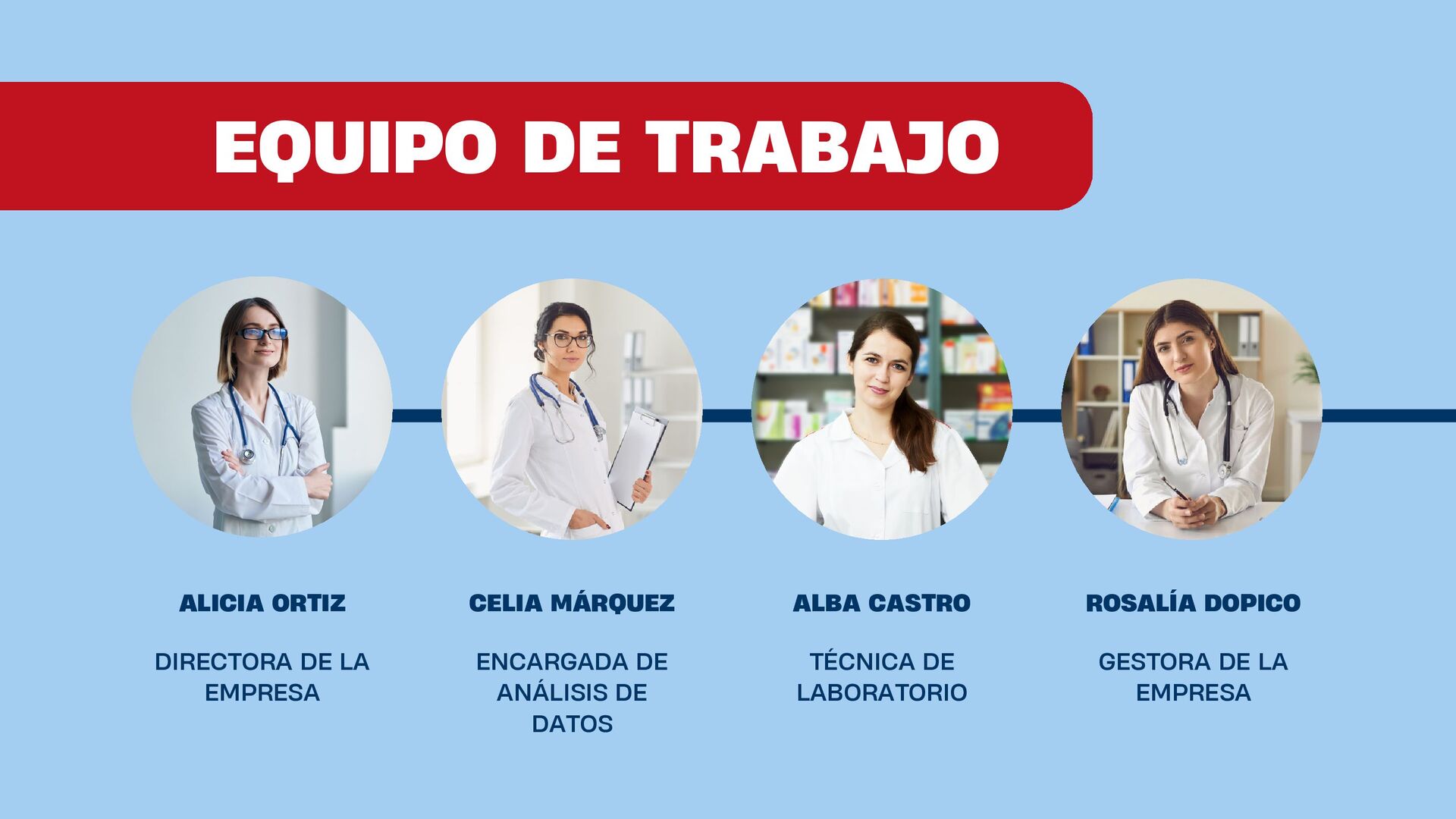 EQUIPO DE TRABAJO

ALICIA ORTIZ

DIRECTORA DE LA EMPRESA

CELIA MÁRQUEZ

ENCARGADA DE ANÁLISIS DE DATOS

ALBA CASTRO

TÉCNICA DE LABORATORIO

ROSALÍA DOPICO

GESTORA DE LA EMPRESA